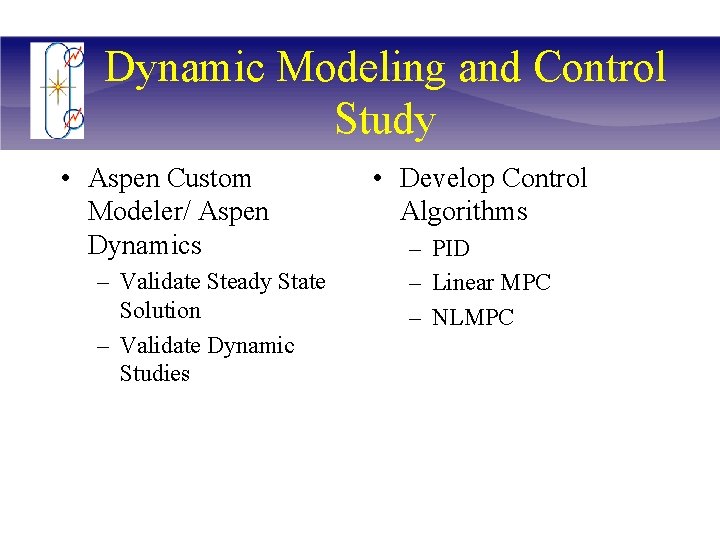 Dynamic Modeling and Control Study

• Aspen Custom Modeler/ Aspen Dynamics
– Validate Steady State Solution
– Validate Dynamic Studies

• Develop Control Algorithms
– PID
– Linear MPC
– NLMPC